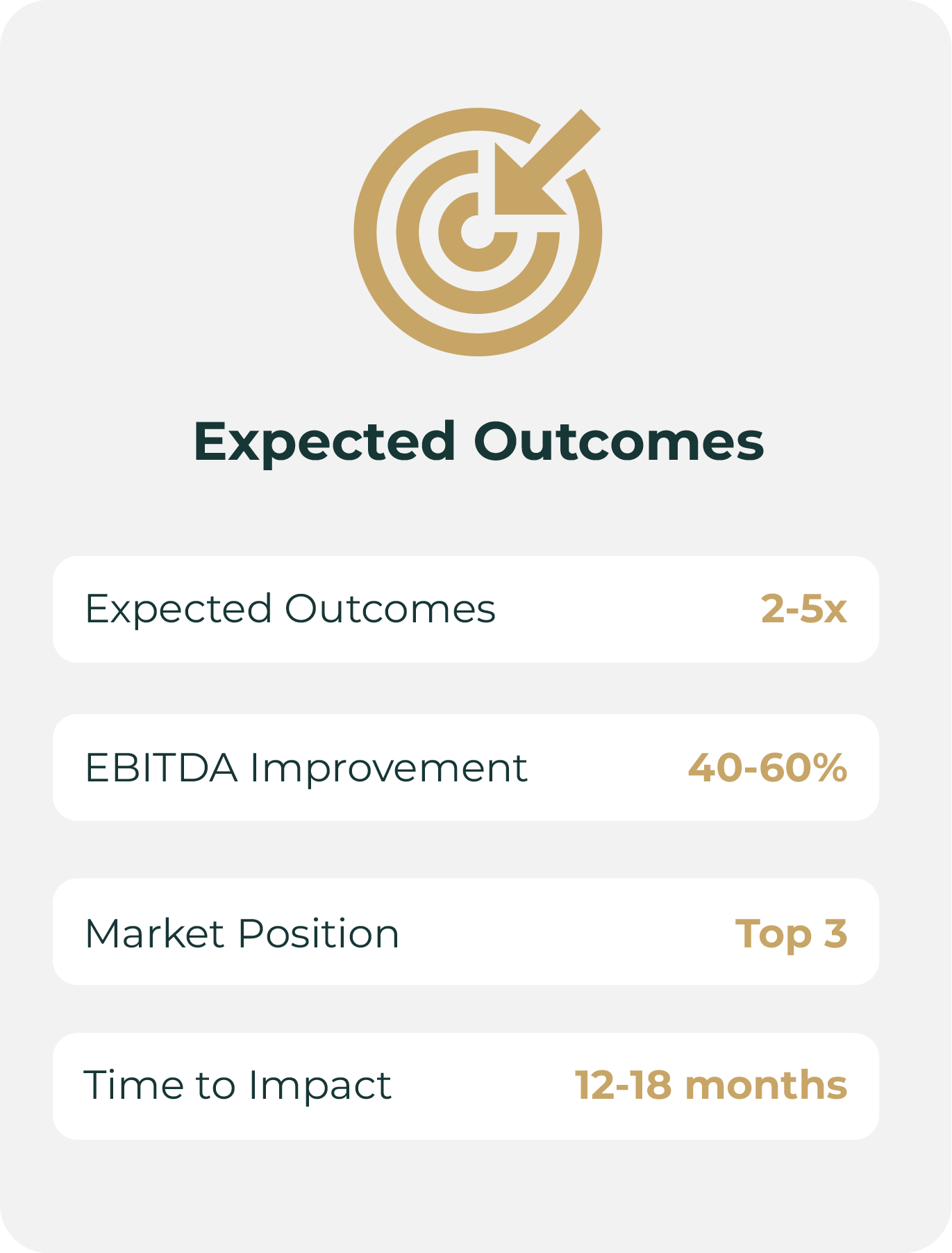 Expected Outcomes

Expected Outcomes 2-5x

EBITDA Improvement 40-60%

Market Position Top 3

Time to Impact 12-18 months